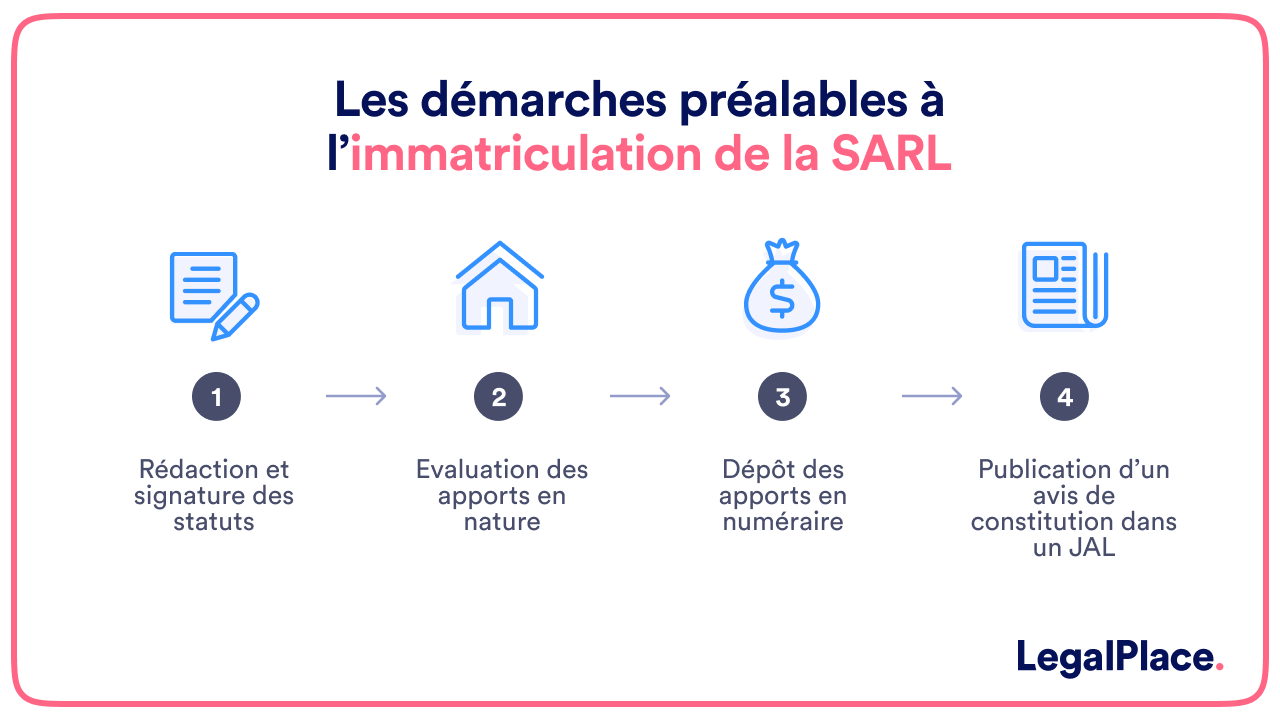 Les démarches préalables à l'immatriculation de la SARL

1

Rédaction et signature des statuts

2

Evaluation des apports en nature

3

Dépôt des apports en numéraire

4

Publication d'un avis de constitution dans un JAL

LegalPlace.